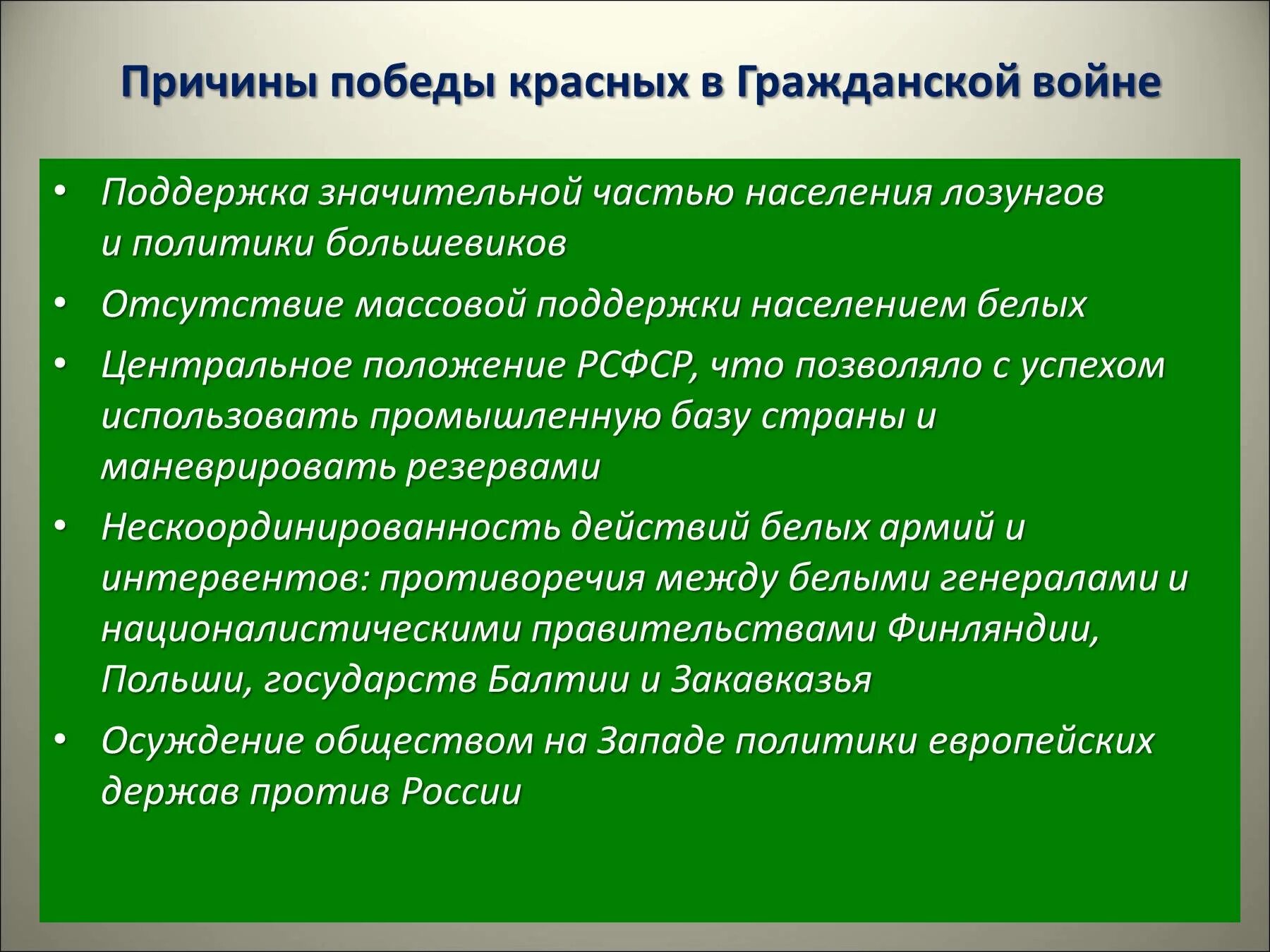 Причины победы красных в Гражданской войне

• Поддержка значительной частью населения лозунгов и политики большевиков

• Отсутствие массовой поддержки населением белых

• Центральное положение РСФСР, что позволяло с успехом использовать промышленную базу страны и маневрировать резервами

• Нескоординированность действий белых армий и интервентов: противоречия между белыми генералами и националистическими правительствами Финляндии, Польши, государств Балтии и Закавказья

• Осуждение обществом на Западе политики европейских держав против России